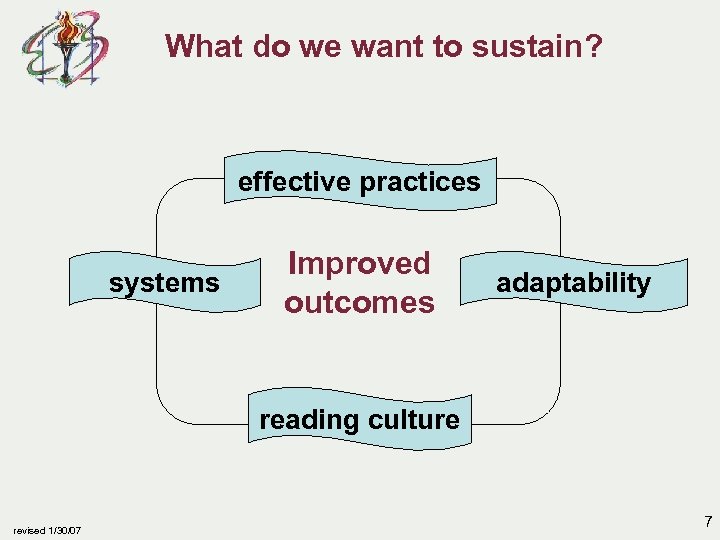 What do we want to sustain?

effective practices

systems

Improved outcomes

adaptability

reading culture

revised 1/30/07

7